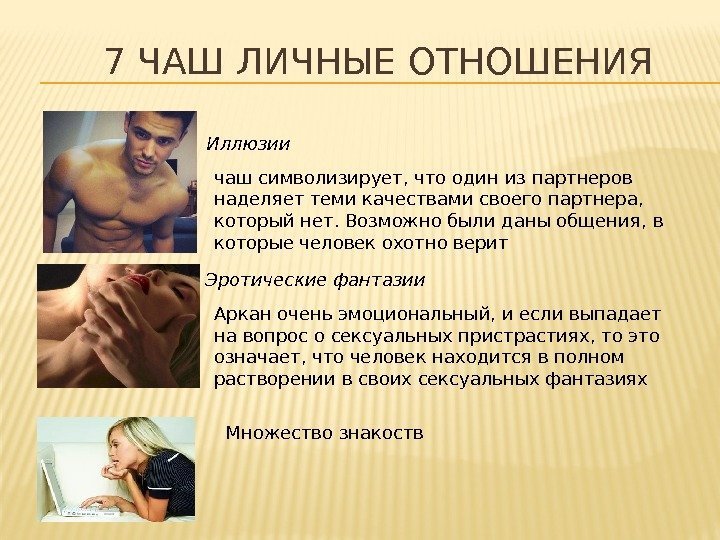 7 ЧАШ ЛИЧНЫЕ ОТНОШЕНИЯ

Иллюзии

чаш символизирует, что один из партнеров наделяет теми качествами своего партнера, который нет. Возможно были даны общения, в которые человек охотно верит

Эротические фантазии

Аркан очень эмоциональный, и если выпадает на вопрос о сексуальных пристрастиях, то это означает, что человек находится в полном растворении в своих сексуальных фантазиях

Множество знакоств